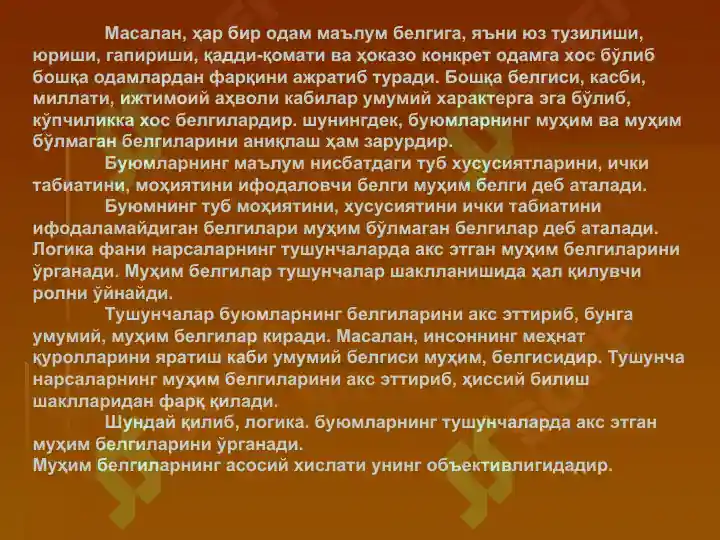 Масалан, ҳар бир одам маълум белгига, яъни юз тузилиши, юриши, гапириши, қадди-қомати ва ҳоказо конкрет одамга хос бўлиб бошқа одамлардан фарқини ажратиб туради. Бошқа белгиси, касби, миллати, ижтимоий аҳволи кабилар умумий характерга эга бўлиб, кўпчиликка хос белгилардир. шунингдек, буюмларнинг муҳим ва муҳим бўлмаган белгиларини аниқлаш ҳам зарурдир.

Буюмларнинг маълум нисбатдаги туб хусусиятларини, ички табиатини, моҳиятини ифодаловчи белги муҳим белги деб аталади.

Буюмнинг туб моҳиятини, хусусиятини ички табиатини ифодаламайдиган белгилари муҳим бўлмаган белгилар деб аталади. Логика фани нарсаларнинг тушунчаларда акс этган муҳим белгиларини ўрганади. Муҳим белгилар тушунчалар шаклланишида ҳал қилувчи ролни ўйнайди.

Тушунчалар буюмларнинг белгиларини акс эттириб, бунга умумий, муҳим белгилар киради. Масалан, инсоннинг меҳнат қуролларини яратиш каби умумий белгиси муҳим, белгисидир. Тушунча нарсаларнинг муҳим белгиларини акс эттириб, ҳиссий билиш шаклларидан фарқ қилади.

Шундай қилиб, логика. буюмларнинг тушунчаларда акс этган муҳим белгиларини ўрганади.
Муҳим белгиларнинг асосий хислати унинг объективлигидадир.